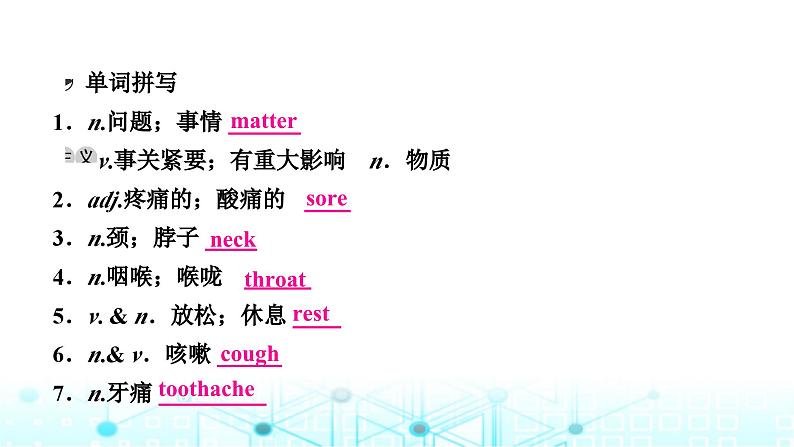 单词拼写

1．n.问题；事情 matter

v.事关紧要；有重大影响 n．物质

2．adj.疼痛的；酸痛的 sore

3．n.颈；脖子 neck

4．n.咽喉；喉咙 throat

5．v. & n．放松；休息 rest

6．n.& v．咳嗽 cough

7．n.牙痛 toothache